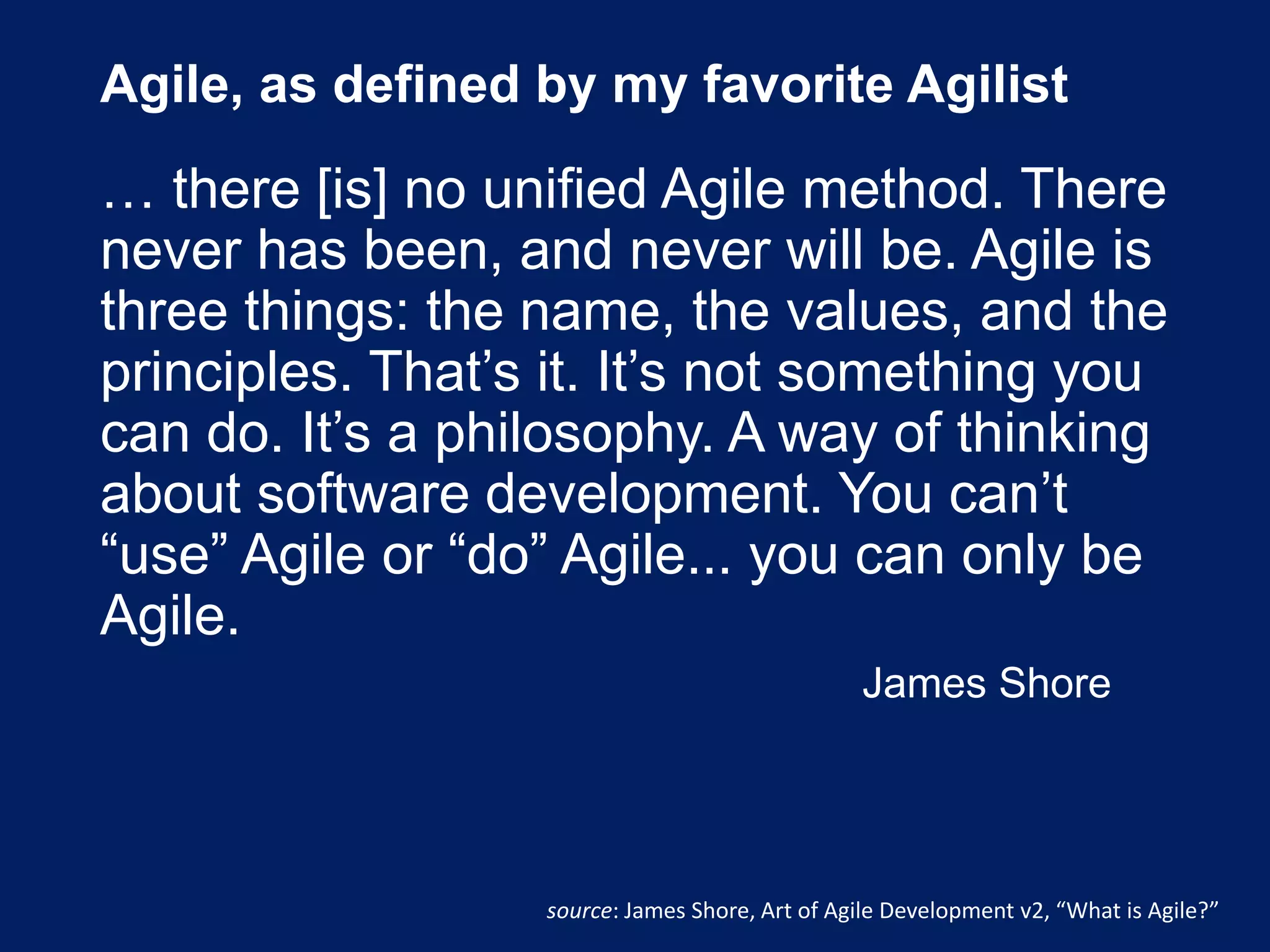 Agile, as defined by my favorite Agilist

… there [is] no unified Agile method. There never has been, and never will be. Agile is three things: the name, the values, and the principles. That’s it. It’s not something you can do. It’s a philosophy. A way of thinking about software development. You can’t “use” Agile or “do” Agile... you can only be Agile.

James Shore

source: James Shore, Art of Agile Development v2, “What is Agile?”